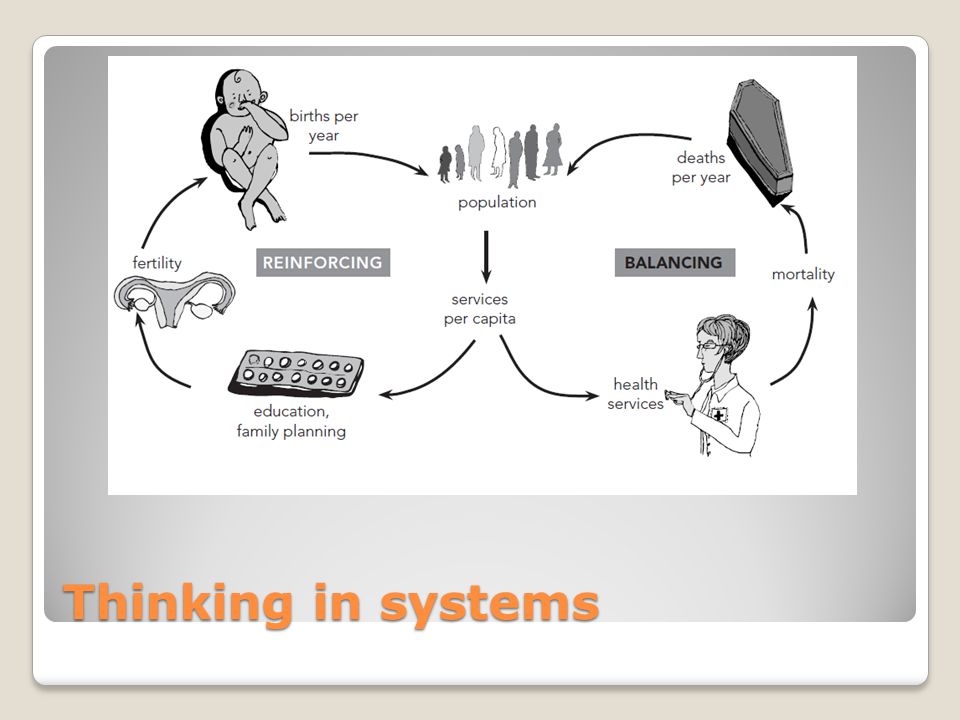 births per year

population

deaths per year

fertility

REINFORCING

BALANCING

mortality

services per capita

education, family planning

health services

Thinking in systems